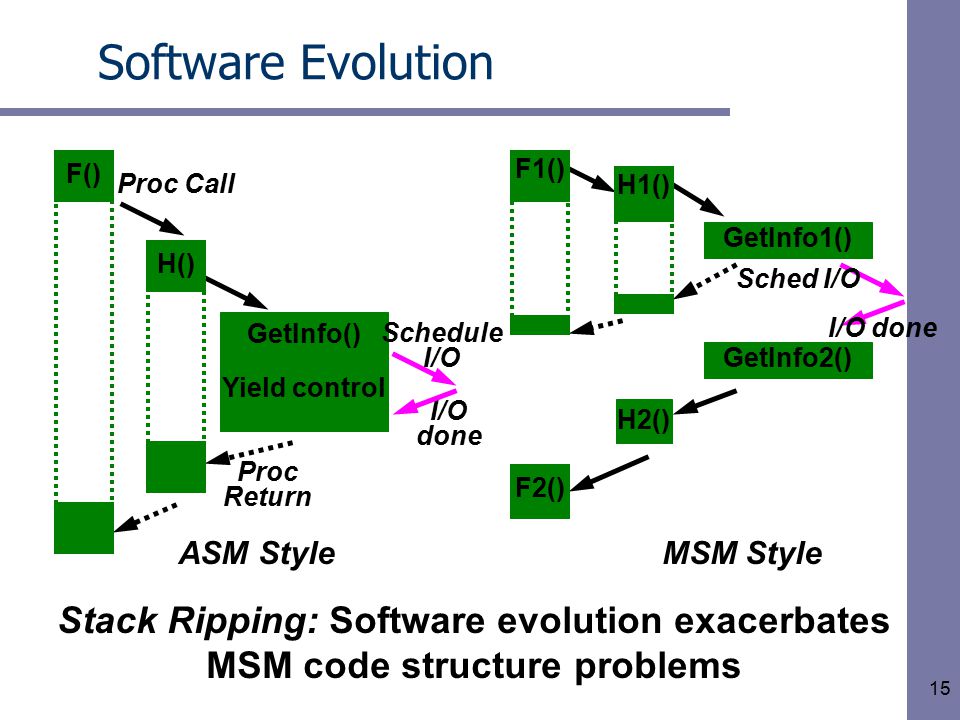 Software Evolution

F()

Proc Call

H()

GetInfo()

Yield control

Schedule I/O

I/O done

Proc Return

ASM Style

F1()

H1()

GetInfo1()

Sched I/O

I/O done

GetInfo2()

H2()

F2()

MSM Style

Stack Ripping: Software evolution exacerbates MSM code structure problems

15